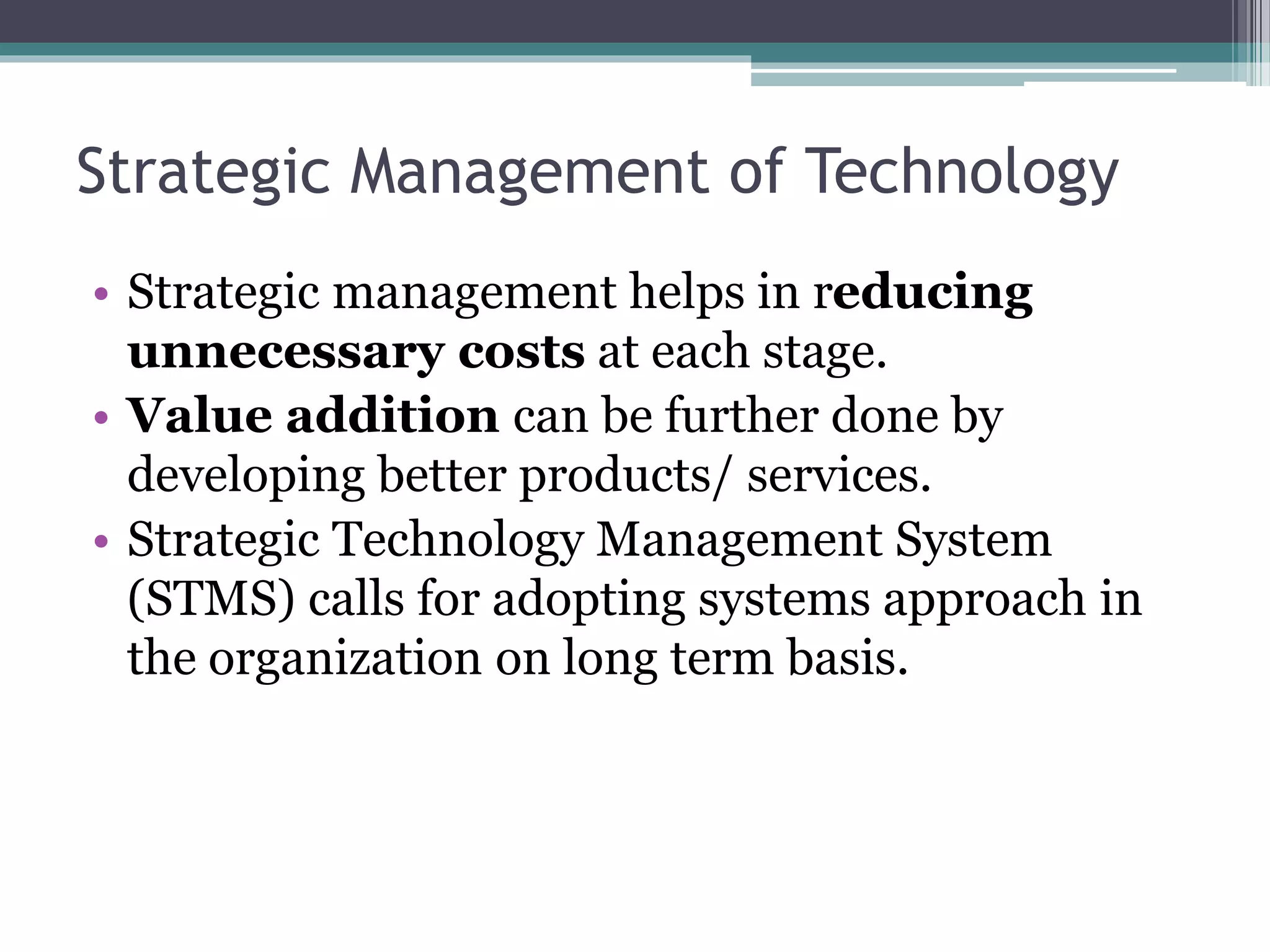 Strategic Management of Technology

• Strategic management helps in reducing unnecessary costs at each stage.
• Value addition can be further done by developing better products/ services.
• Strategic Technology Management System (STMS) calls for adopting systems approach in the organization on long term basis.